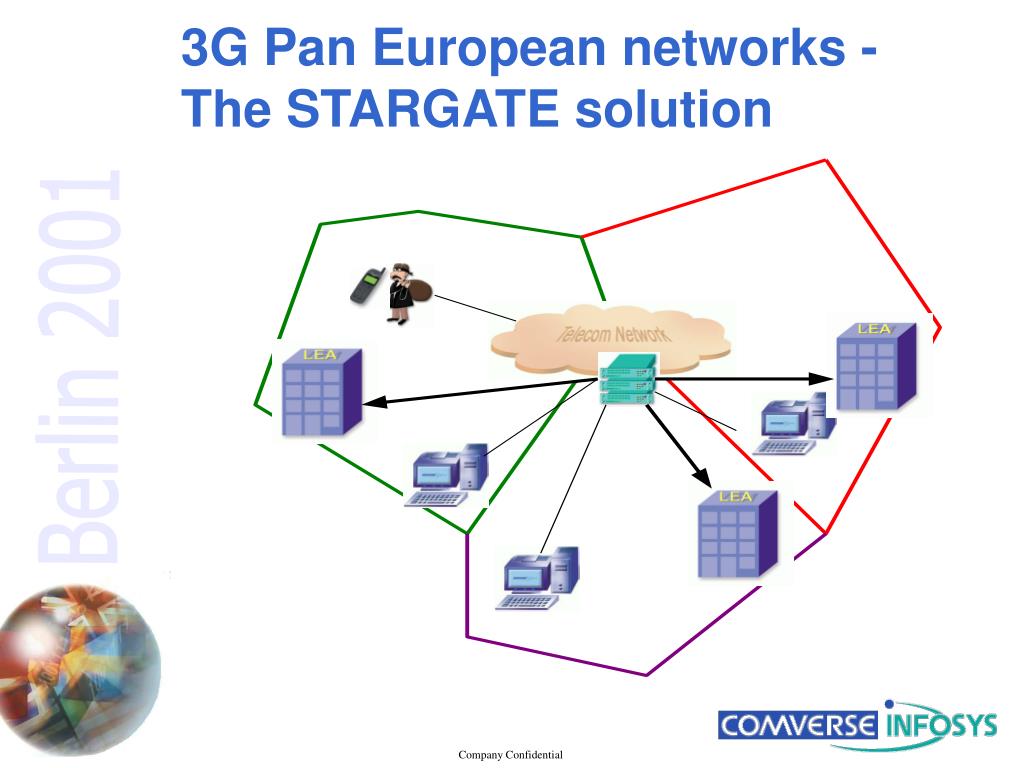 3G Pan European networks - The STARGATE solution

Berlin 2001

Telecom Network

LEA

LEA

LEA

COMVERSE INFOSYS

Company Confidential